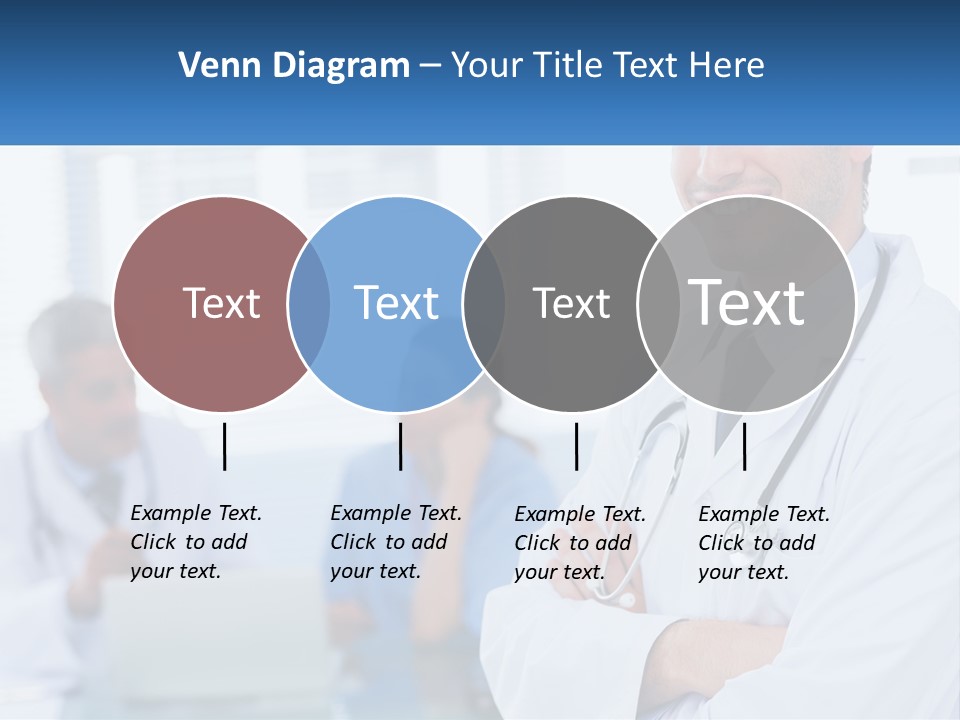 Venn Diagram – Your Title Text Here

Text

Text

Text

Text

Example Text. Click to add your text.

Example Text. Click to add your text.

Example Text. Click to add your text.

Example Text. Click to add your text.